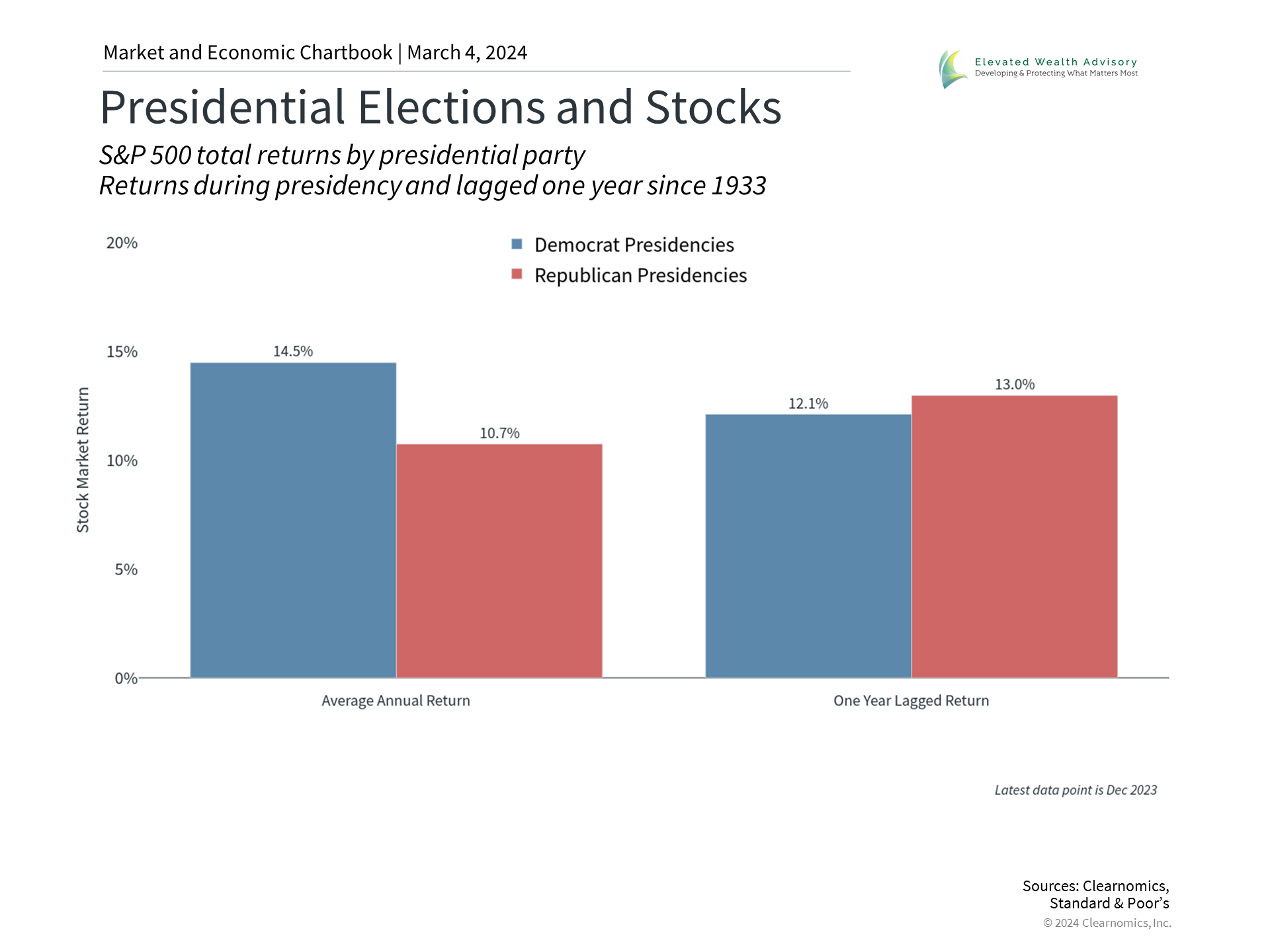 Market and Economic Chartbook | March 4, 2024

Elevated Wealth Advisory
Developing & Protecting What Matters Most

Presidential Elections and Stocks

S&P 500 total returns by presidential party
Returns during presidency and lagged one year since 1933

Democrat Presidencies
Republican Presidencies

Stock Market Return

20%
15%
10%
5%
0%

14.5%
10.7%
12.1%
13.0%

Average Annual Return
One Year Lagged Return

Latest data point is Dec 2023

Sources: Clearnomics, Standard & Poor's
© 2024 Clearnomics, Inc.